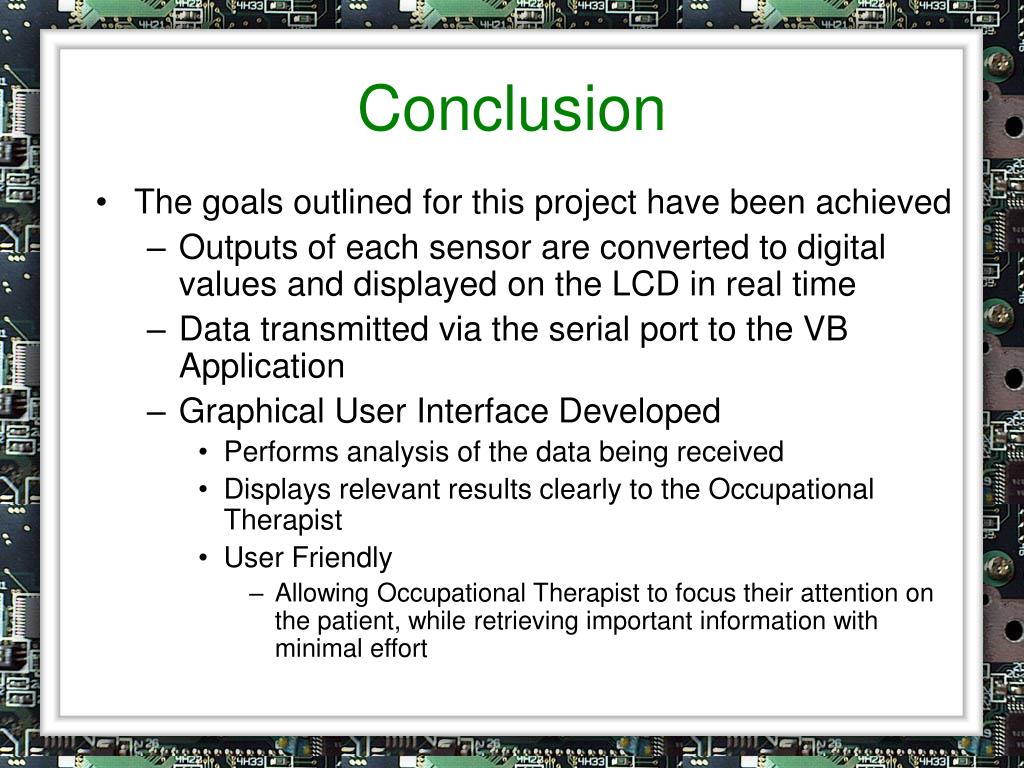 Conclusion

• The goals outlined for this project have been achieved
– Outputs of each sensor are converted to digital values and displayed on the LCD in real time
– Data transmitted via the serial port to the VB Application
– Graphical User Interface Developed
• Performs analysis of the data being received
• Displays relevant results clearly to the Occupational Therapist
• User Friendly
– Allowing Occupational Therapist to focus their attention on the patient, while retrieving important information with minimal effort